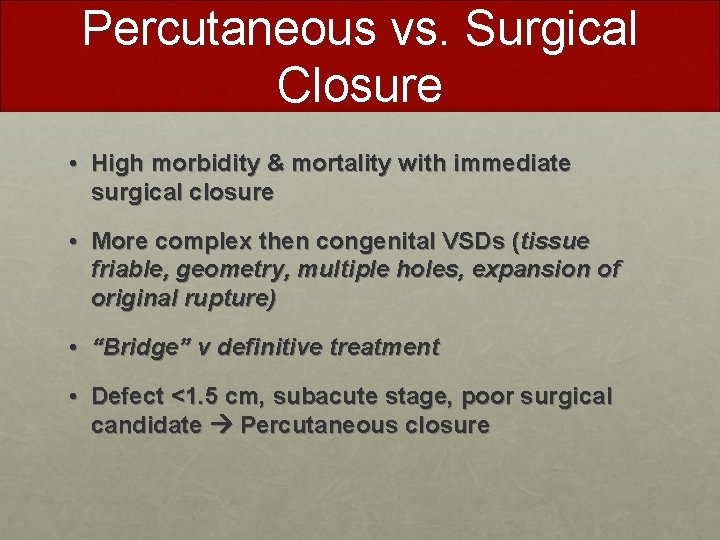 Percutaneous vs. Surgical Closure

• High morbidity & mortality with immediate surgical closure

• More complex then congenital VSDs (tissue friable, geometry, multiple holes, expansion of original rupture)

• “Bridge” v definitive treatment

• Defect <1.5 cm, subacute stage, poor surgical candidate → Percutaneous closure